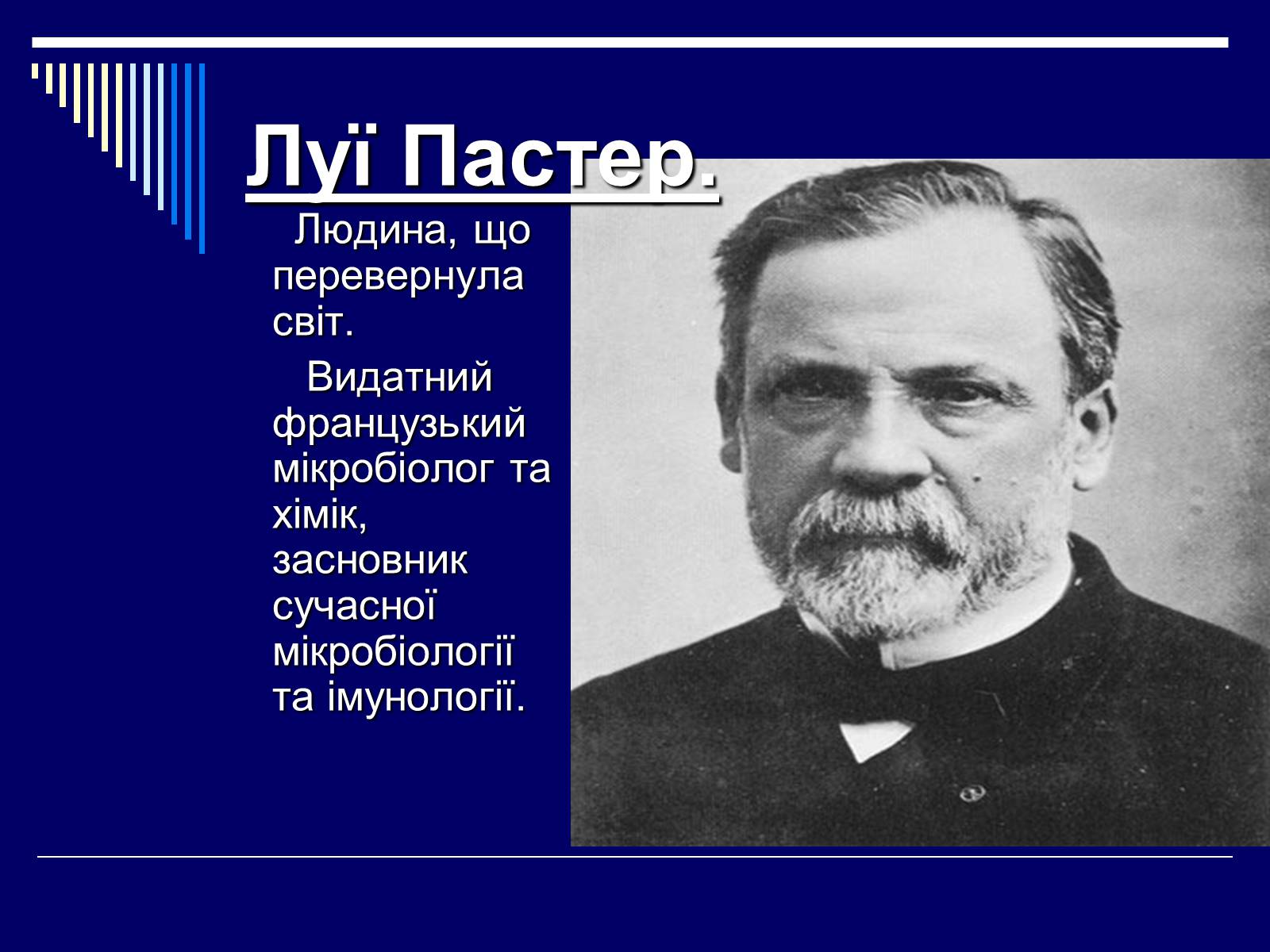 Луї Пастер.

Людина, що перевернула світ.

Видатний французький мікробіолог та хімік, засновник сучасної мікробіології та імунології.